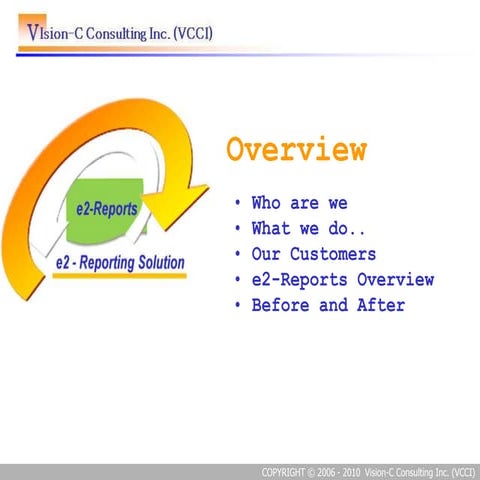 VIsion-C Consulting Inc. (VCCI)

e2-Reports

e2 - Reporting Solution

Overview

• Who are we
• What we do..
• Our Customers
• e2-Reports Overview
• Before and After

COPYRIGHT © 2006 - 2010 Vision-C Consulting Inc. (VCCI)